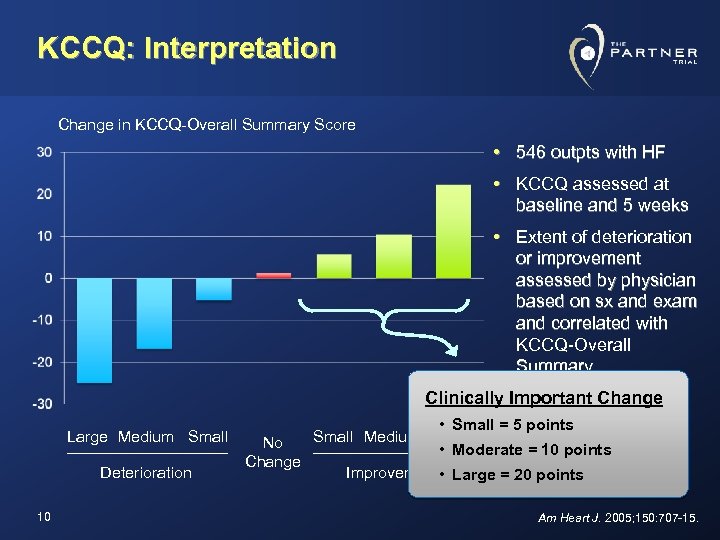 KCCQ: Interpretation

THE PARTNER TRIAL

Change in KCCQ-Overall Summary Score

30
20
10
0
-10
-20
-30

Large Medium Small
Deterioration

No Change

Small Mediu
Improver

• 546 outpts with HF
• KCCQ assessed at baseline and 5 weeks
• Extent of deterioration or improvement assessed by physician based on sx and exam and correlated with KCCQ-Overall Summary

Clinically Important Change
• Small = 5 points
• Moderate = 10 points
• Large = 20 points

10

Am Heart J. 2005;150:707-15.